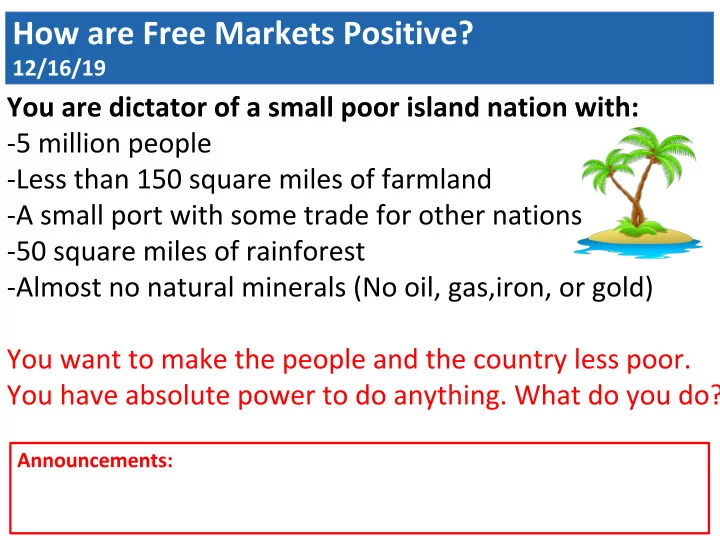 How are Free Markets Positive?
12/16/19

You are dictator of a small poor island nation with:
-5 million people
-Less than 150 square miles of farmland
-A small port with some trade for other nations
-50 square miles of rainforest
-Almost no natural minerals (No oil, gas,iron, or gold)

You want to make the people and the country less poor. You have absolute power to do anything. What do you do?

Announcements: